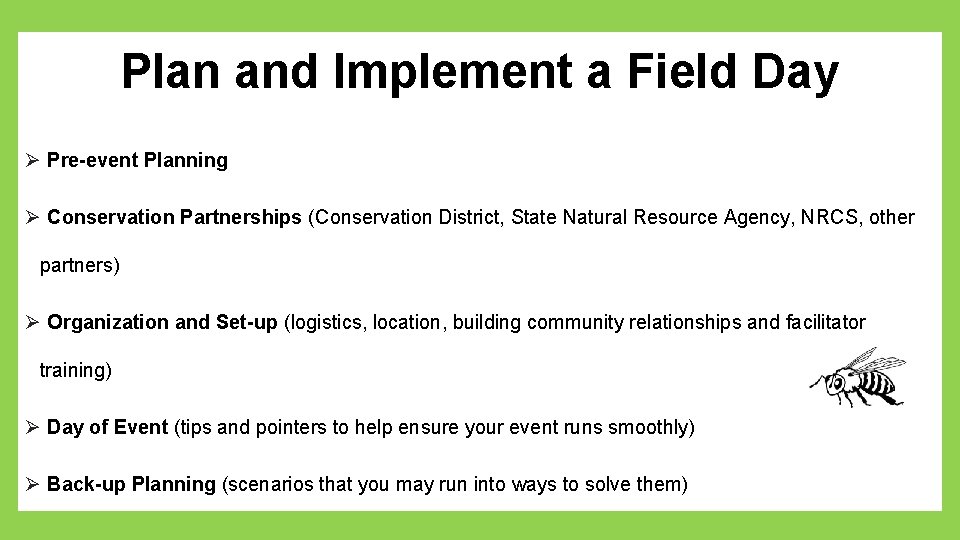 Plan and Implement a Field Day

➢ Pre-event Planning

➢ Conservation Partnerships (Conservation District, State Natural Resource Agency, NRCS, other partners)

➢ Organization and Set-up (logistics, location, building community relationships and facilitator training)

➢ Day of Event (tips and pointers to help ensure your event runs smoothly)

➢ Back-up Planning (scenarios that you may run into ways to solve them)